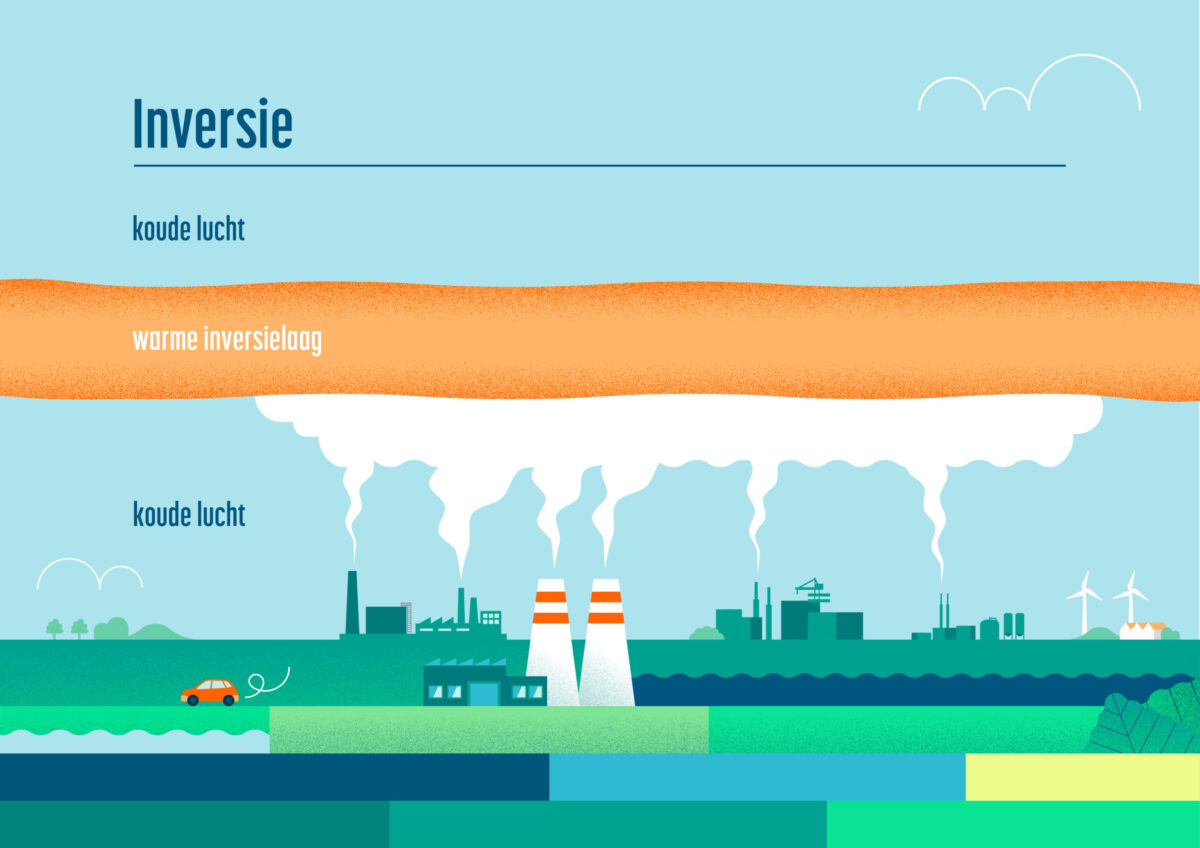 Inversie

koude lucht

warme inversielaag

koude lucht